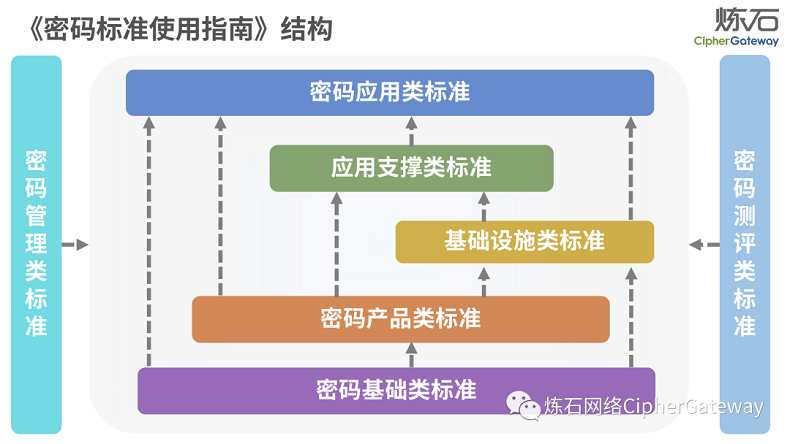 《密码标准使用指南》结构

炼石
CipherGateway

密码管理类标准

密码应用类标准

应用支撑类标准

基础设施类标准

密码产品类标准

密码基础类标准

密码测评类标准

炼石网络CipherGateway